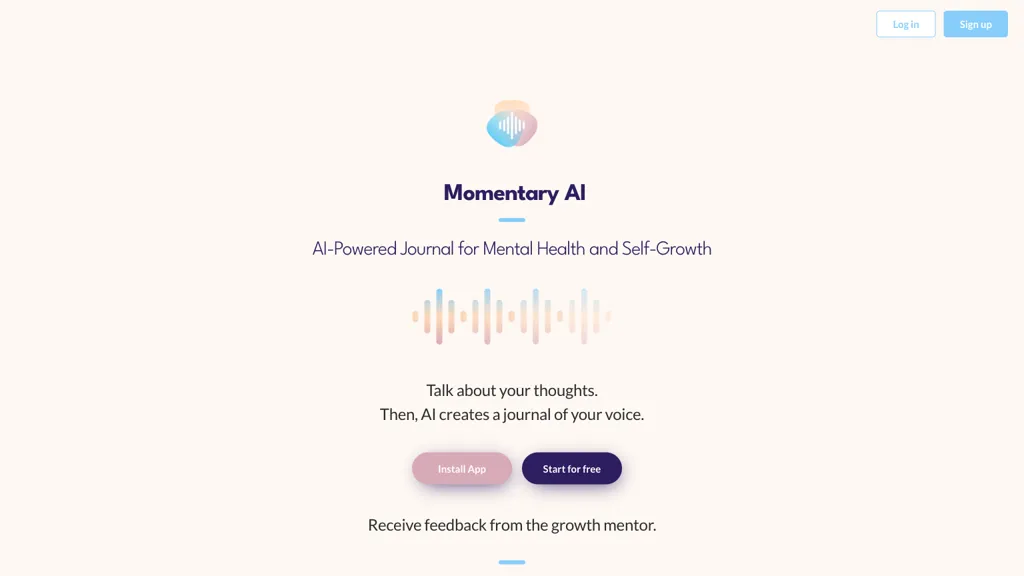 Log in

Sign up

Momentary AI

AI-Powered Journal for Mental Health and Self-Growth

Talk about your thoughts.
Then, AI creates a journal of your voice.

Install App

Start for free

Receive feedback from the growth mentor.